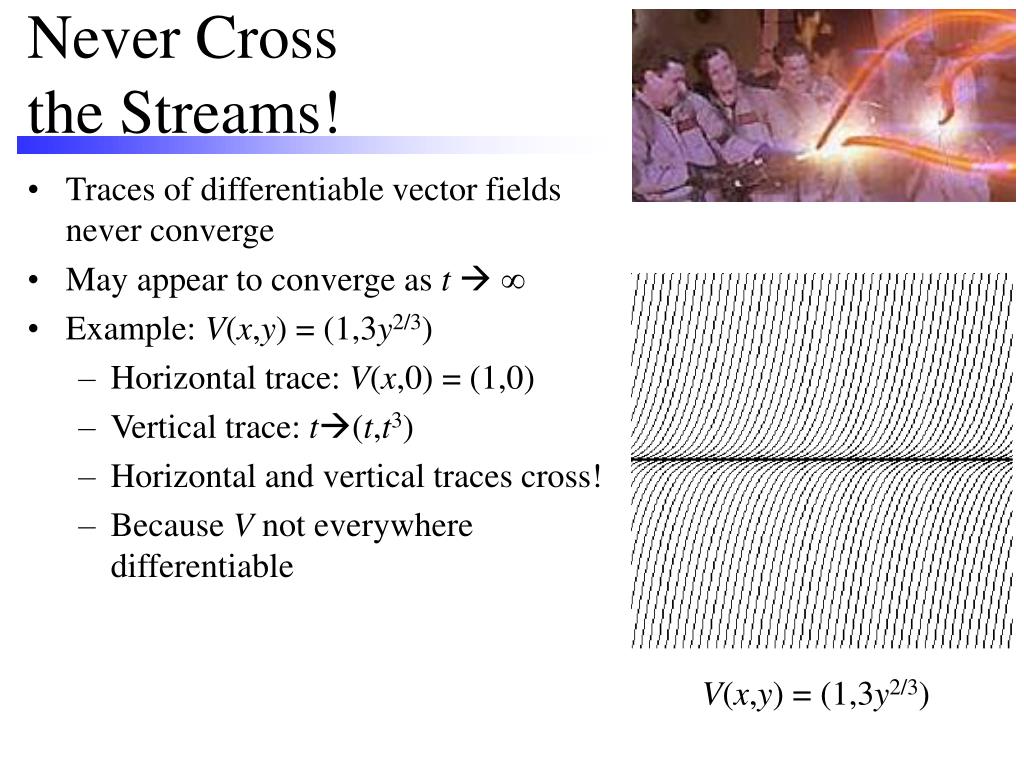 Never Cross the Streams!

• Traces of differentiable vector fields never converge
• May appear to converge as $t \rightarrow \infty$
• Example: $V(x,y) = (1,3y^{2/3})$
  – Horizontal trace: $V(x,0) = (1,0)$
  – Vertical trace: $t \rightarrow (t,t^3)$
  – Horizontal and vertical traces cross!
  – Because $V$ not everywhere differentiable

$V(x,y) = (1,3y^{2/3})$